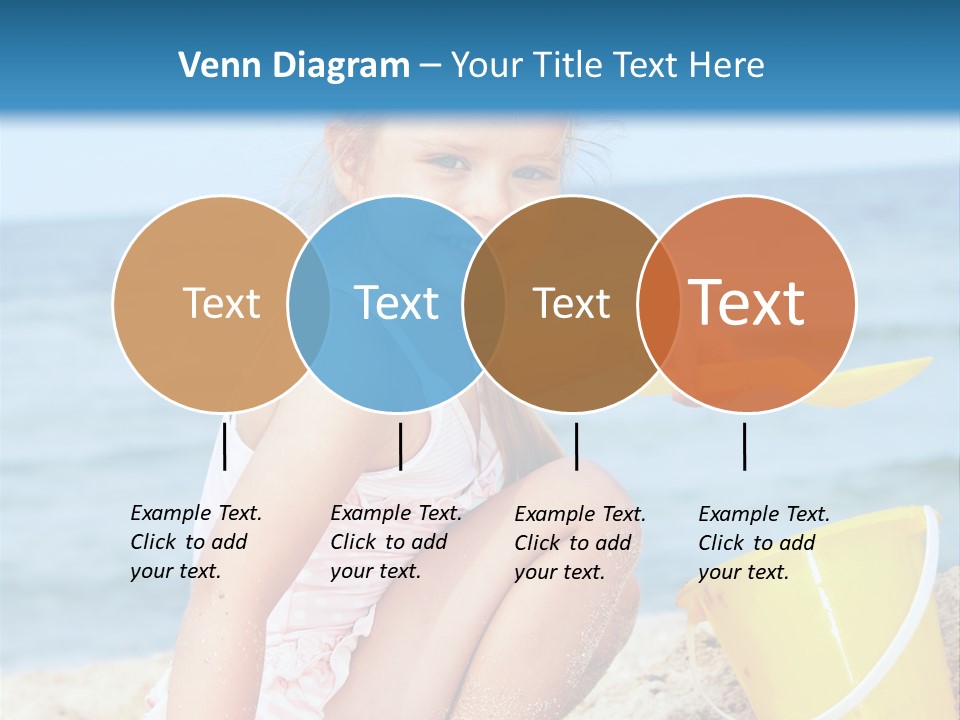 Venn Diagram – Your Title Text Here

Text

Text

Text

Text

Example Text. Click to add your text.

Example Text. Click to add your text.

Example Text. Click to add your text.

Example Text. Click to add your text.